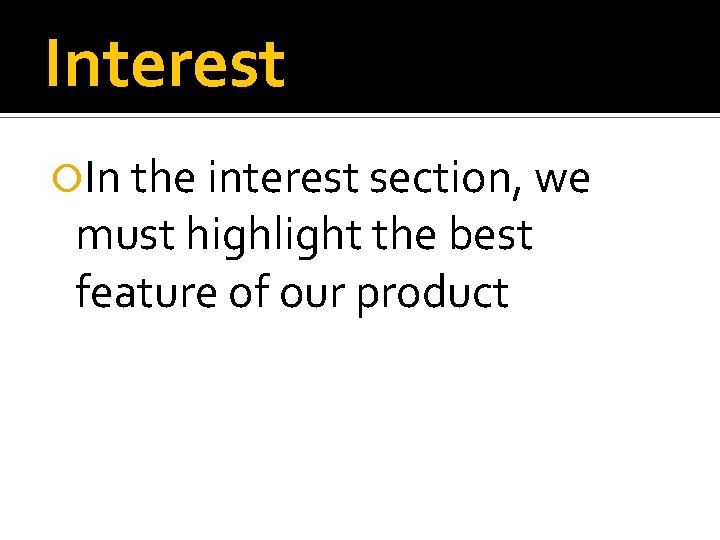 Interest

In the interest section, we must highlight the best feature of our product